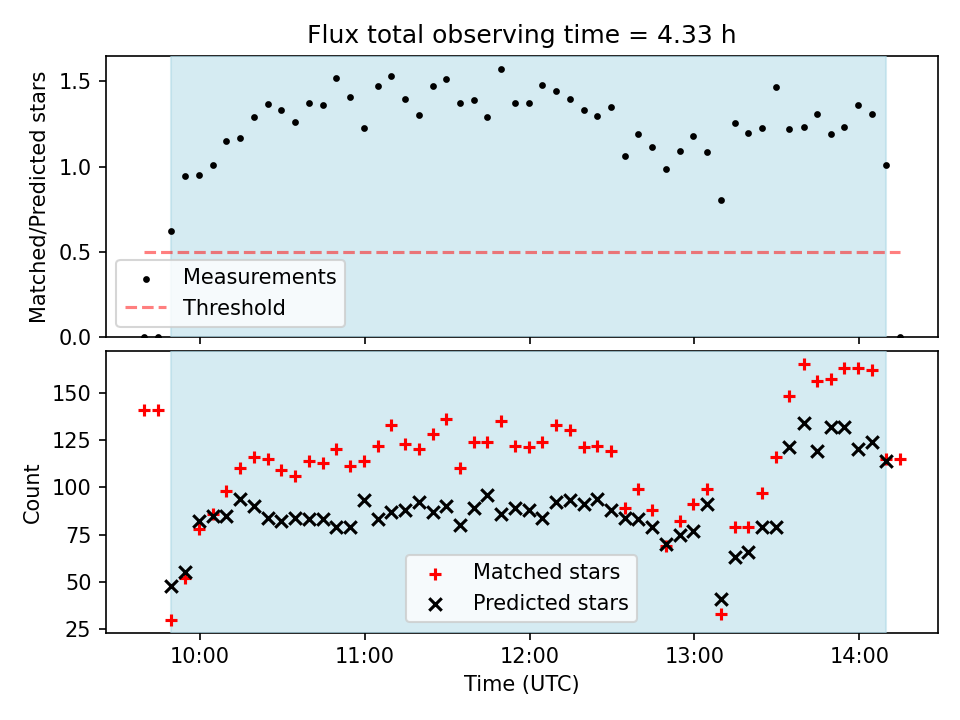 Flux total observing time = 4.33 h

Matched/Predicted stars

1.5
1.0
0.5
0.0

Measurements
Threshold

Count

150
125
100
75
50
25

Matched stars
Predicted stars

10:00
11:00
12:00
13:00
14:00

Time (UTC)